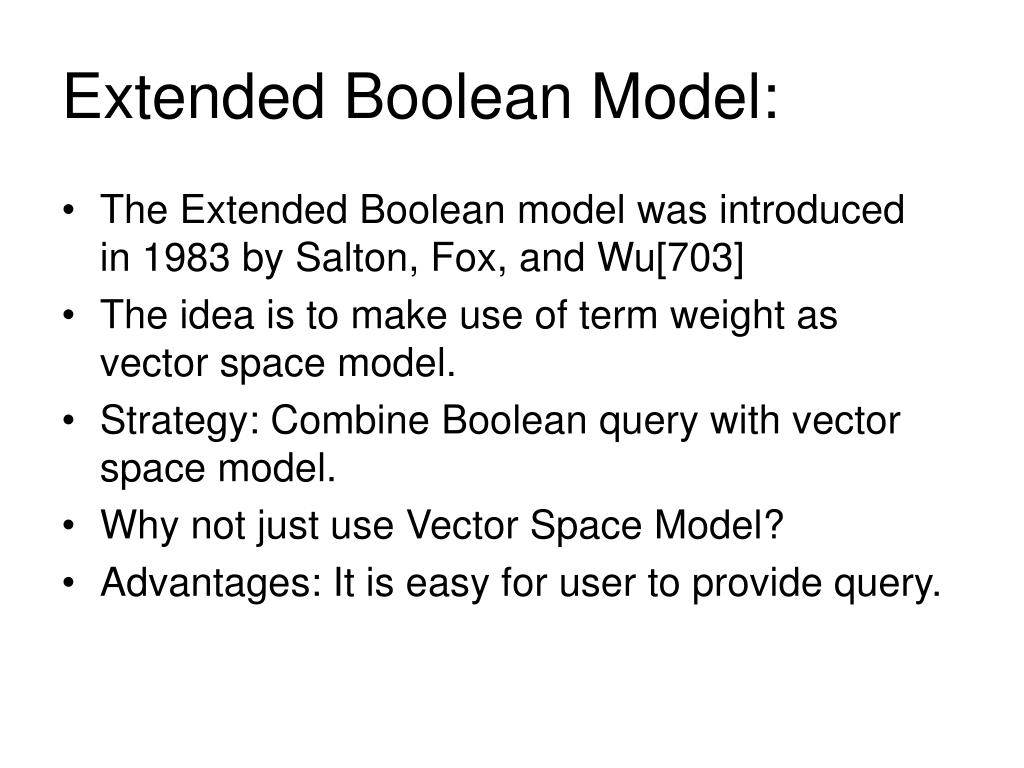 Extended Boolean Model:

• The Extended Boolean model was introduced in 1983 by Salton, Fox, and Wu[703]
• The idea is to make use of term weight as vector space model.
• Strategy: Combine Boolean query with vector space model.
• Why not just use Vector Space Model?
• Advantages: It is easy for user to provide query.